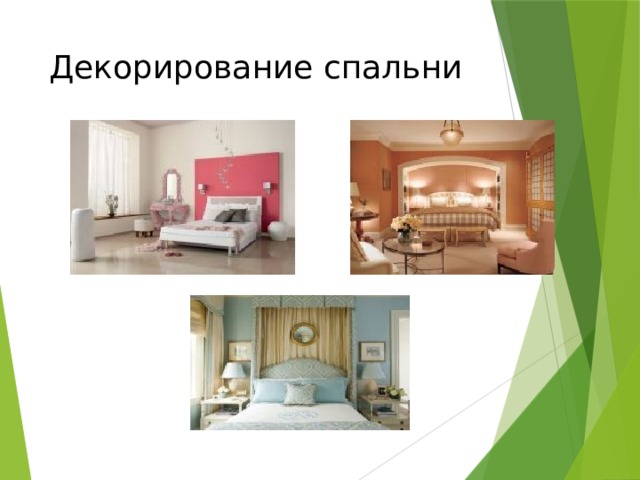 Декорирование спальни